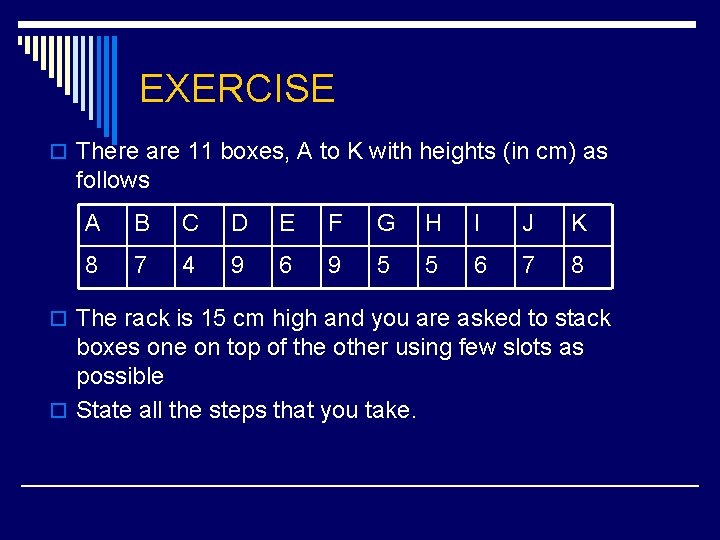 EXERCISE

There are 11 boxes, A to K with heights (in cm) as follows

| A | B | C | D | E | F | G | H | I | J | K |
|---|---|---|---|---|---|---|---|---|---|---|
| 8 | 7 | 4 | 9 | 6 | 9 | 5 | 5 | 6 | 7 | 8 |

The rack is 15 cm high and you are asked to stack boxes one on top of the other using few slots as possible

State all the steps that you take.